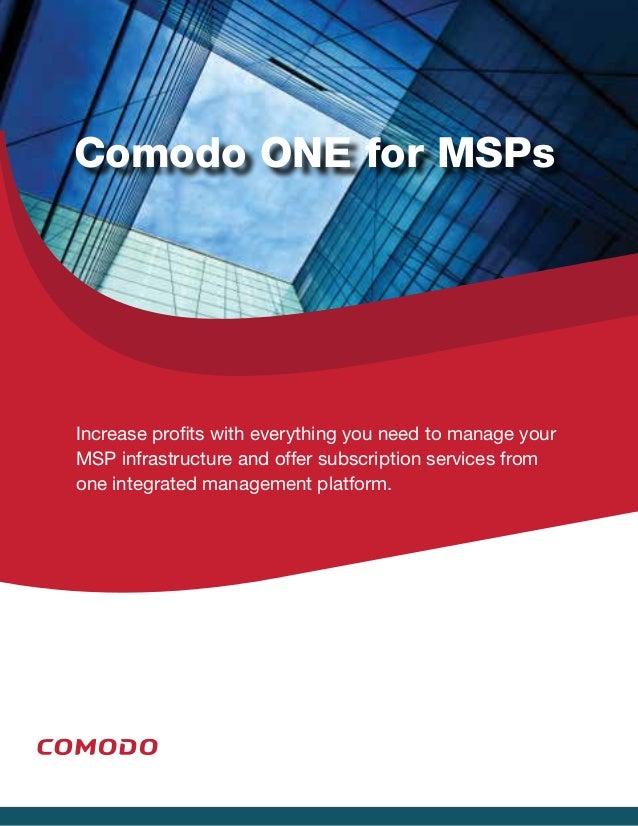 Comodo ONE for MSPs

Increase profits with everything you need to manage your MSP infrastructure and offer subscription services from one integrated management platform.

COMODO